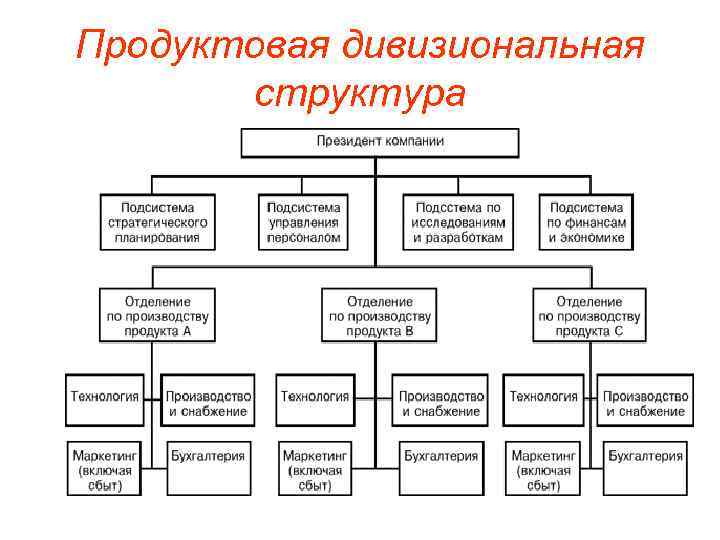 Продуктовая дивизиональная структура

Президент компании

Подсистема стратегического планирования

Подсистема управления персоналом

Подсстема по исследованиям и разработкам

Подсистема по финансам и экономике

Отделение по производству продукта А

Отделение по производству продукта В

Отделение по производству продукта С

Технология

Производство и снабжение

Маркетинг (включая сбыт)

Бухгалтерия

Технология

Производство и снабжение

Маркетинг (включая сбыт)

Бухгалтерия

Технология

Производство и снабжение

Маркетинг (включая сбыт)

Бухгалтерия